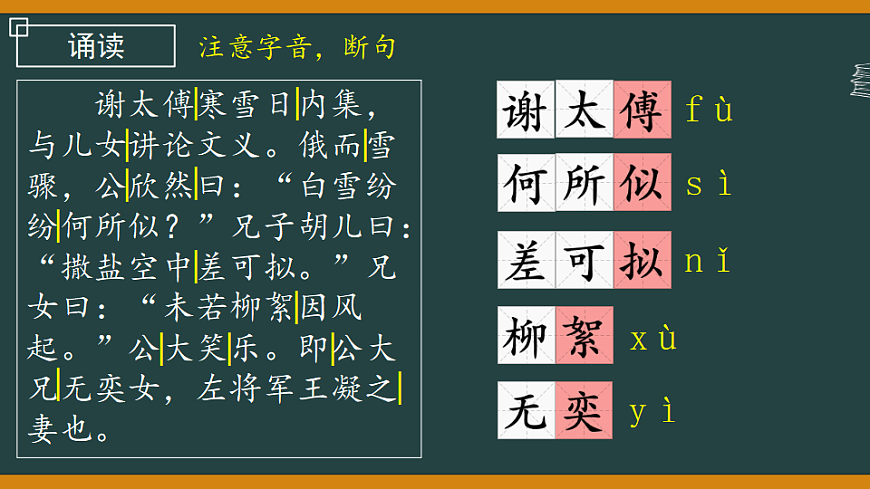 诵读

注意字音，断句

谢太傅|寒雪日|内集，与儿女|讲论文义。俄而|雪骤，公|欣然|曰：“白雪纷纷|何所似？”兄子胡儿曰：“撒盐空中|差可拟。”兄女曰：“未若柳絮|因风起。”公|大笑|乐。即|公大兄|无奕女，左将军王凝之|妻也。

谢太傅 fù
何所似 sì
差可拟 nǐ
柳絮 xù
无奕 yì